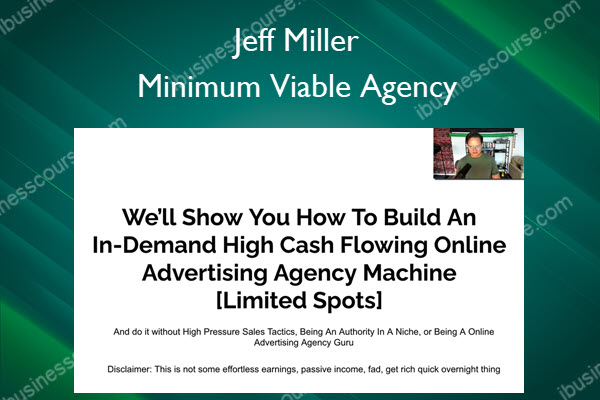 Jeff Miller
Minimum Viable Agency

We'll Show You How To Build An In-Demand High Cash Flowing Online Advertising Agency Machine [Limited Spots]

And do it without High Pressure Sales Tactics, Being An Authority In A Niche, or Being A Online Advertising Agency Guru

Disclaimer: This is not some effortless earnings, passive income, fad, get rich quick overnight thing

ibusinesscourse.com